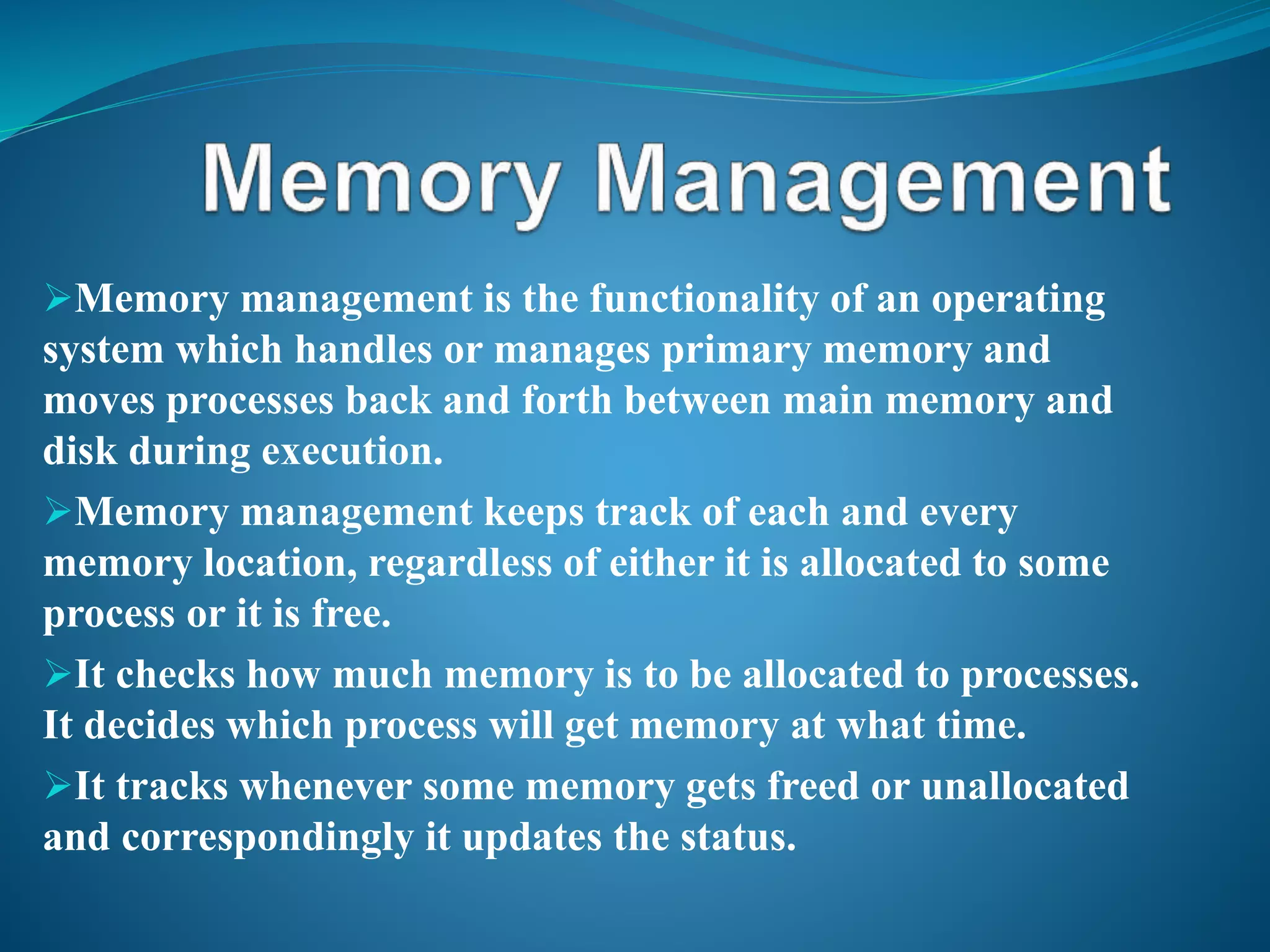 Memory Management

➢Memory management is the functionality of an operating system which handles or manages primary memory and moves processes back and forth between main memory and disk during execution.

➢Memory management keeps track of each and every memory location, regardless of either it is allocated to some process or it is free.

➢It checks how much memory is to be allocated to processes. It decides which process will get memory at what time.

➢It tracks whenever some memory gets freed or unallocated and correspondingly it updates the status.